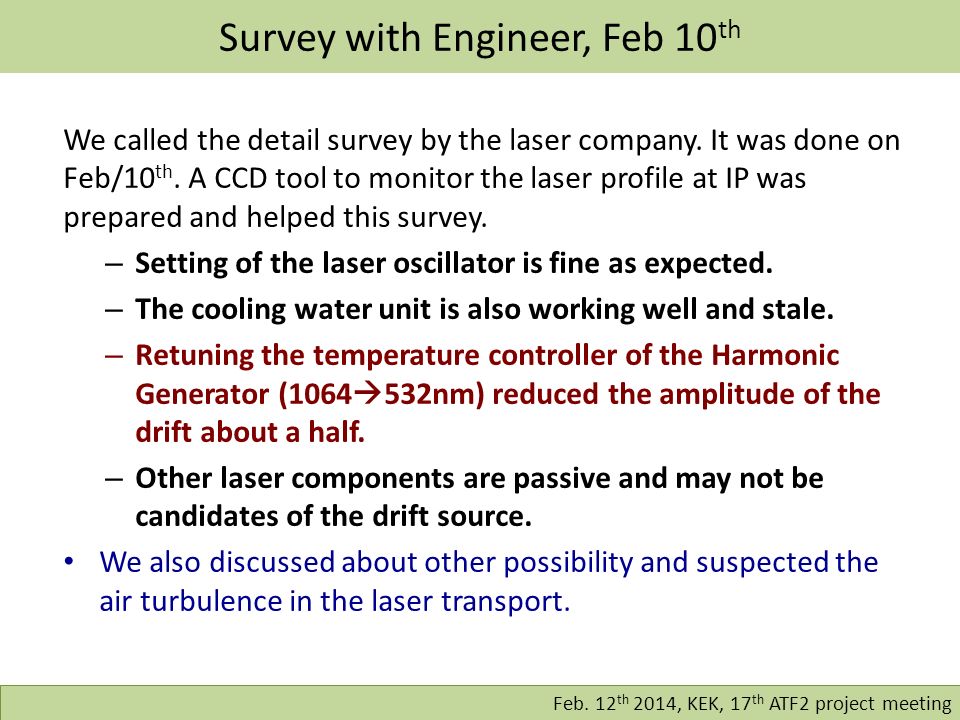 Survey with Engineer, Feb 10$^{th}$

We called the detail survey by the laser company. It was done on Feb/10$^{th}$. A CCD tool to monitor the laser profile at IP was prepared and helped this survey.

– Setting of the laser oscillator is fine as expected.

– The cooling water unit is also working well and stale.

– Retuning the temperature controller of the Harmonic Generator (1064→532nm) reduced the amplitude of the drift about a half.

– Other laser components are passive and may not be candidates of the drift source.

• We also discussed about other possibility and suspected the air turbulence in the laser transport.

Feb. 12$^{th}$ 2014, KEK, 17$^{th}$ ATF2 project meeting